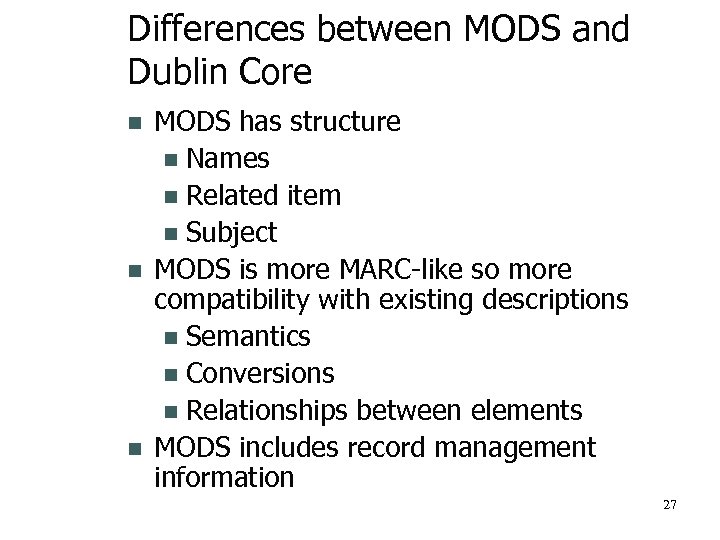 Differences between MODS and Dublin Core

- MODS has structure
  - Names
  - Related item
  - Subject
- MODS is more MARC-like so more compatibility with existing descriptions
  - Semantics
  - Conversions
  - Relationships between elements
- MODS includes record management information

27